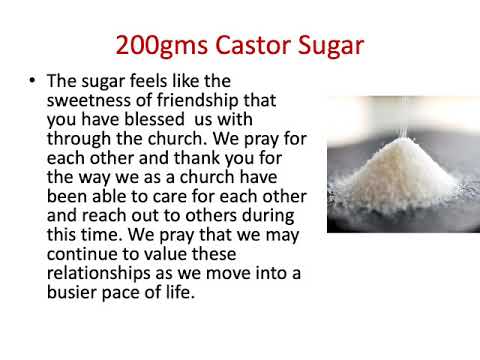 200gms Castor Sugar

• The sugar feels like the sweetness of friendship that you have blessed  us with through the church. We pray for each other and thank you for the way we as a church have been able to care for each other and reach out to others during this time. We pray that we may continue to value these relationships as we move into a busier pace of life.